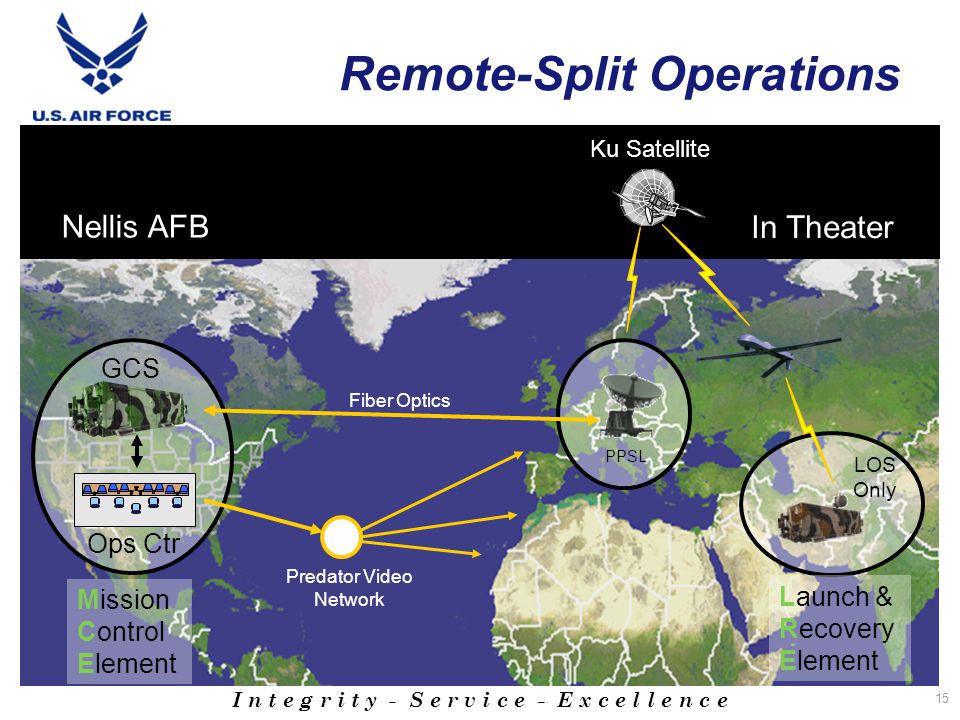 U.S. AIR FORCE

Remote-Split Operations

Ku Satellite

Nellis AFB

In Theater

GCS

Fiber Optics

PPSL

LOS Only

Ops Ctr

Predator Video Network

Mission Control Element

Launch & Recovery Element

Integrity - Service - Excellence

15